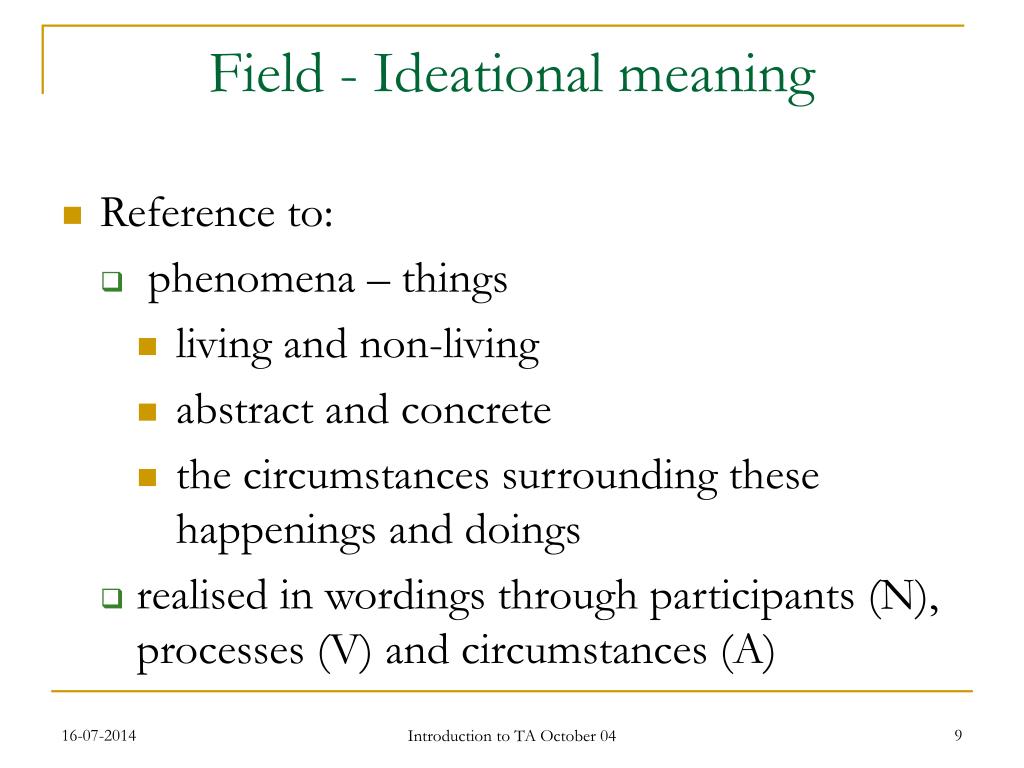 Field - Ideational meaning

Reference to:

phenomena – things

living and non-living

abstract and concrete

the circumstances surrounding these happenings and doings

realised in wordings through participants (N), processes (V) and circumstances (A)

16-07-2014

Introduction to TA October 04

9